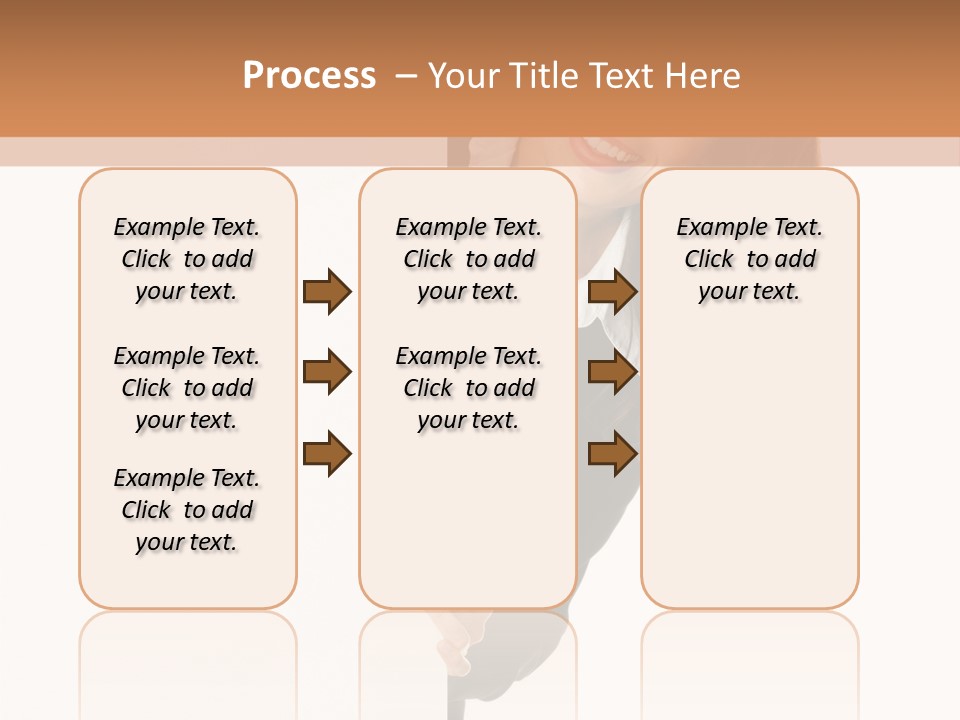 Process – Your Title Text Here

Example Text. Click to add your text.

Example Text. Click to add your text.

Example Text. Click to add your text.

Example Text. Click to add your text.

Example Text. Click to add your text.

Example Text. Click to add your text.